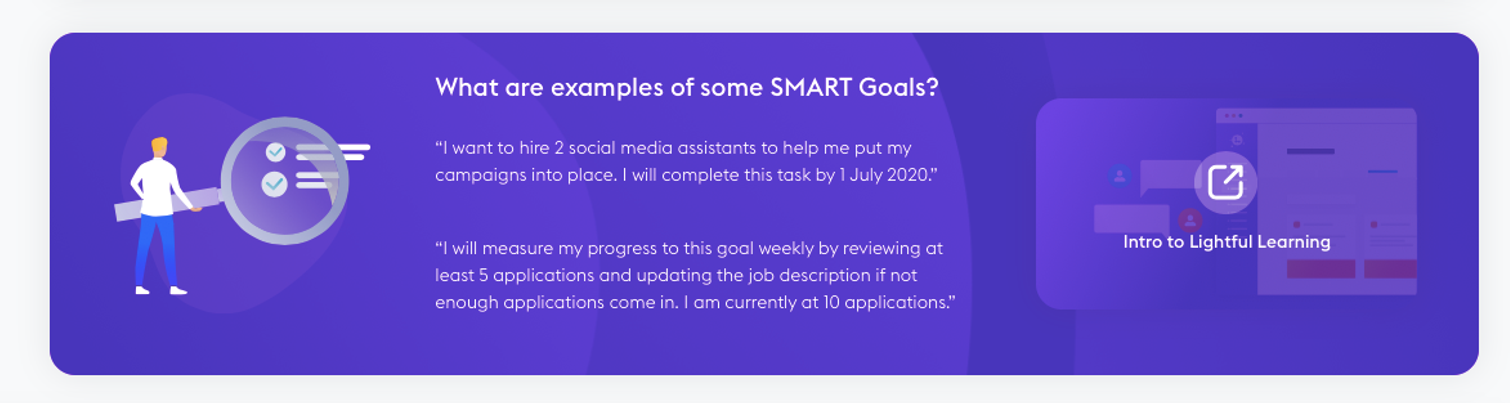 What are examples of some SMART Goals?

“I want to hire 2 social media assistants to help me put my campaigns into place. I will complete this task by 1 July 2020.”

“I will measure my progress to this goal weekly by reviewing at least 5 applications and updating the job description if not enough applications come in. I am currently at 10 applications.”

Intro to Lightful Learning